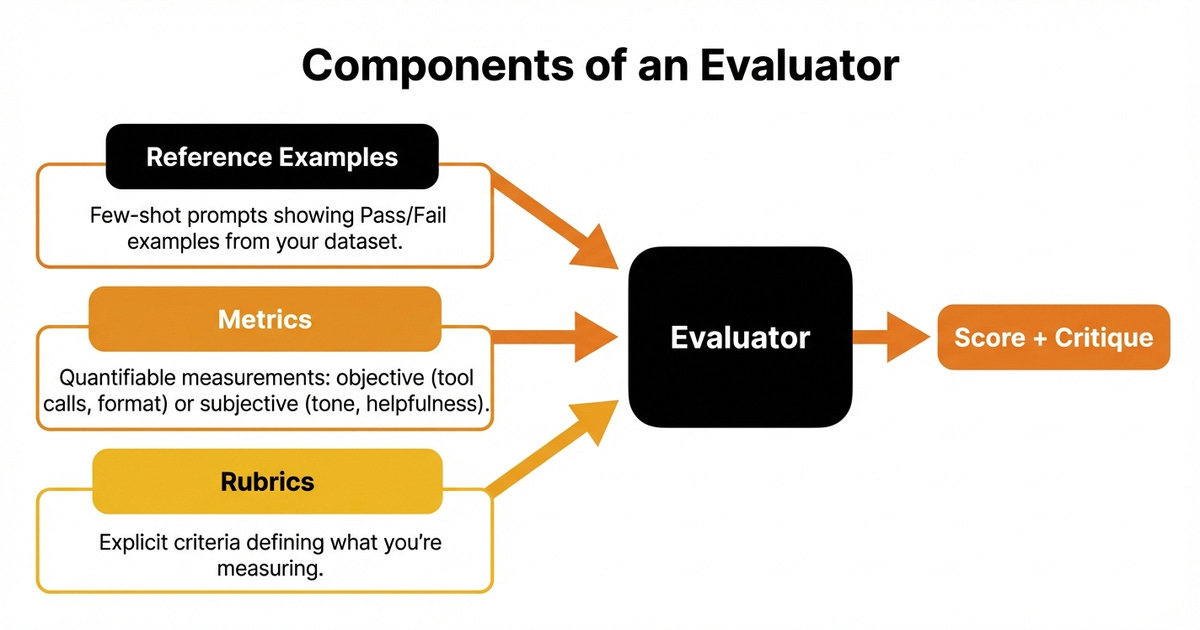 Components of an Evaluator

Reference Examples

Few-shot prompts showing Pass/Fail examples from your dataset.

Metrics

Quantifiable measurements: objective (tool calls, format) or subjective (tone, helpfulness).

Rubrics

Explicit criteria defining what you're measuring.

Evaluator

Score + Critique